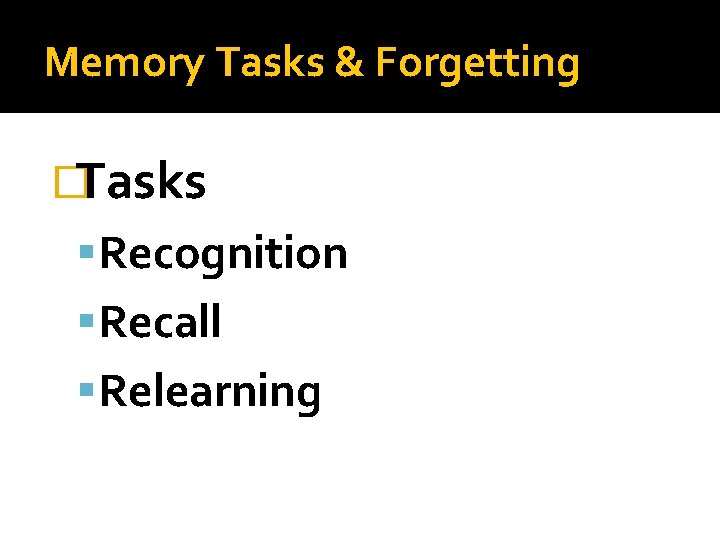 Memory Tasks & Forgetting

Tasks

Recognition

Recall

Relearning